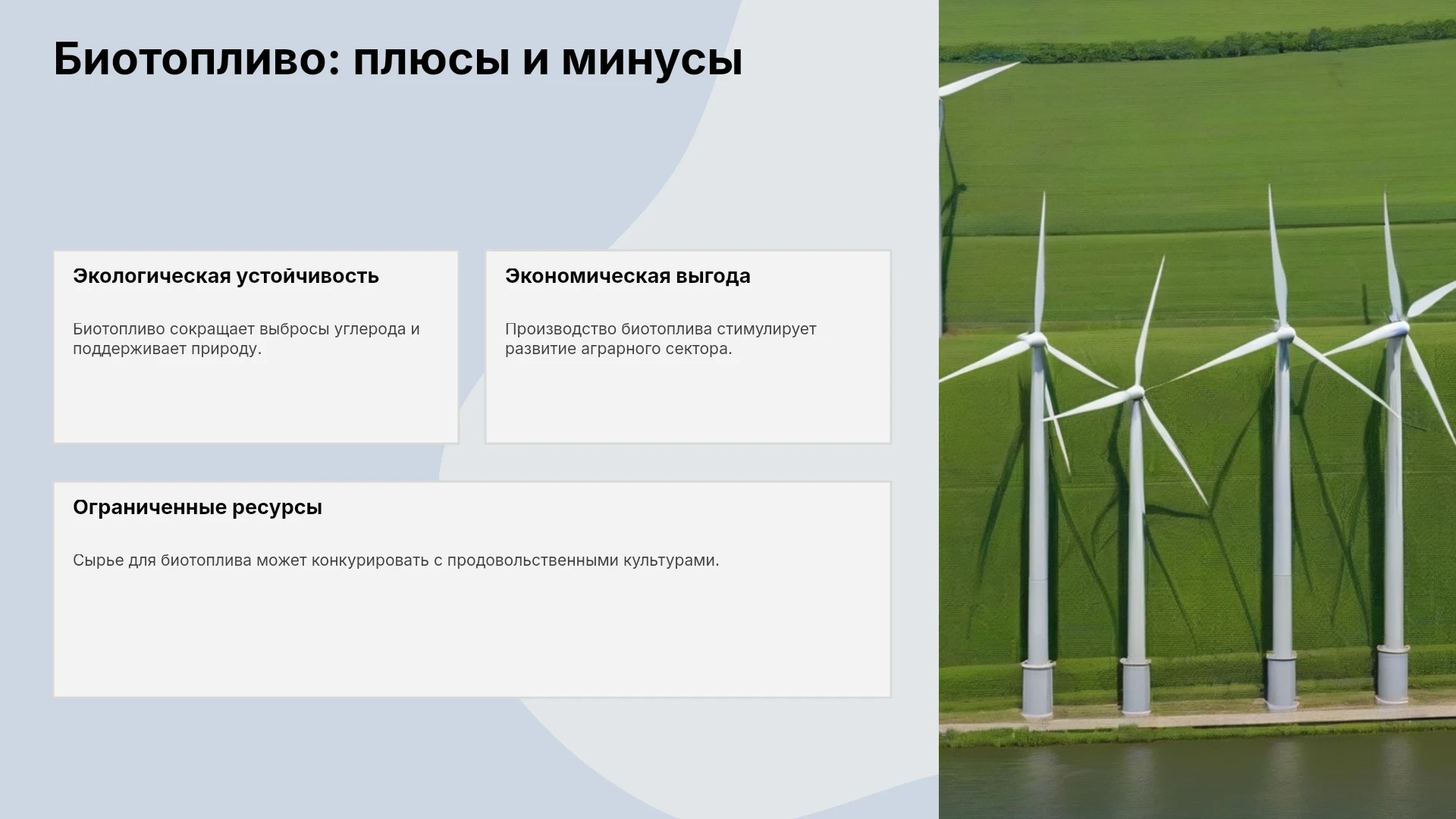 Биотопливо: плюсы и минусы

Экологическая устойчивость

Биотопливо сокращает выбросы углерода и поддерживает природу.

Экономическая выгода

Производство биотоплива стимулирует развитие аграрного сектора.

Ограниченные ресурсы

Сырье для биотоплива может конкурировать с продовольственными культурами.